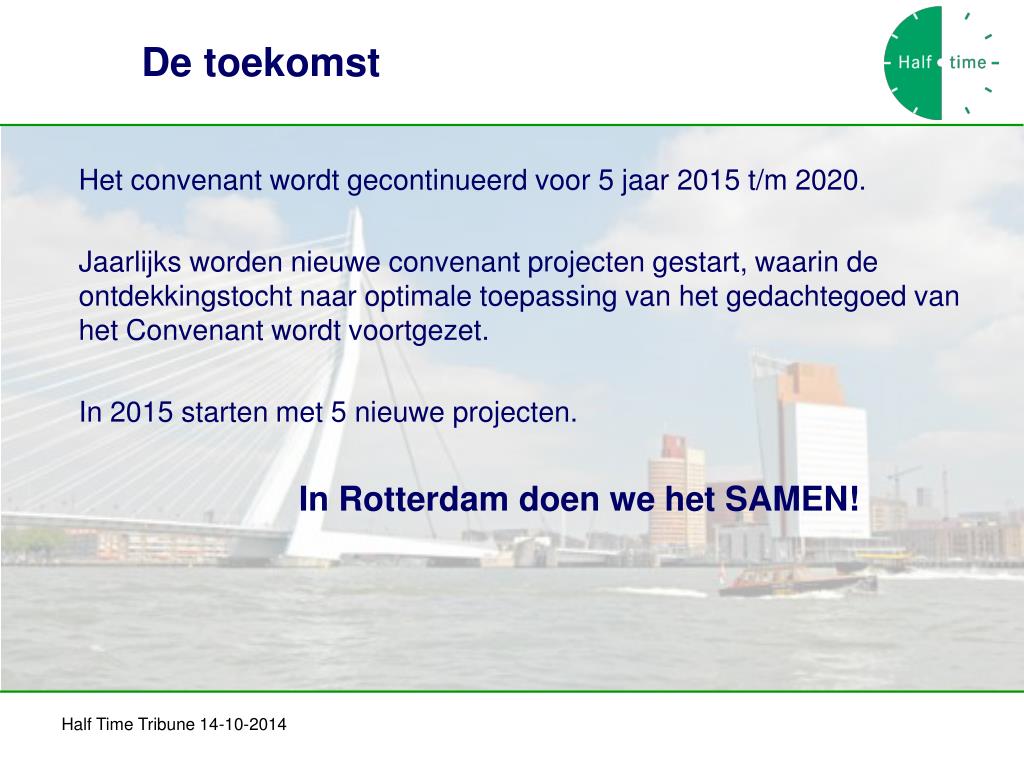 De toekomst

Half time

Het convenant wordt gecontinueerd voor 5 jaar 2015 t/m 2020.

Jaarlijks worden nieuwe convenant projecten gestart, waarin de ontdekkingstocht naar optimale toepassing van het gedachtegoed van het Convenant wordt voortgezet.

In 2015 starten met 5 nieuwe projecten.

In Rotterdam doen we het SAMEN!

Half Time Tribune 14-10-2014